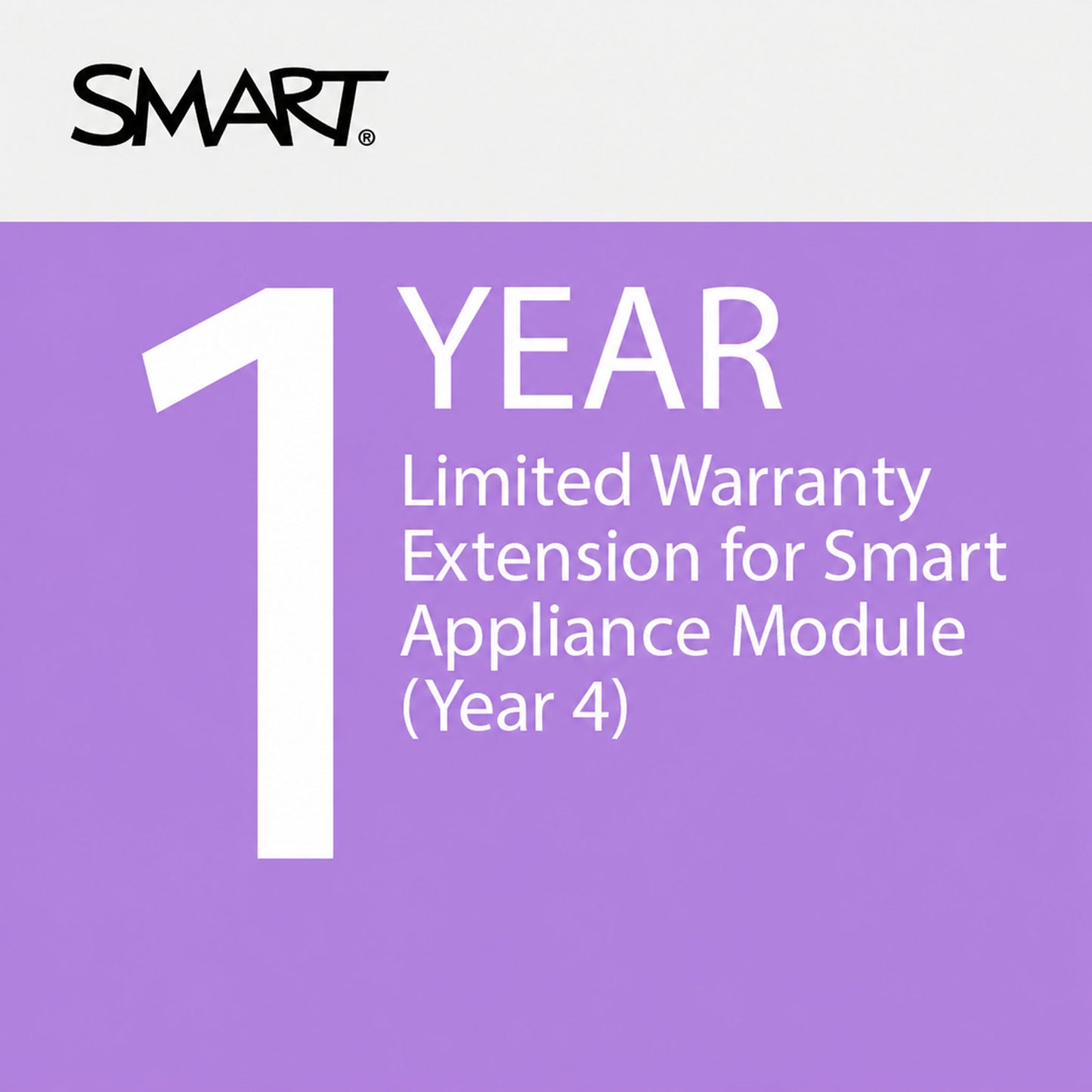 SMART®

1 YEAR
Limited Warranty Extension for Smart Appliance Module (Year 4)